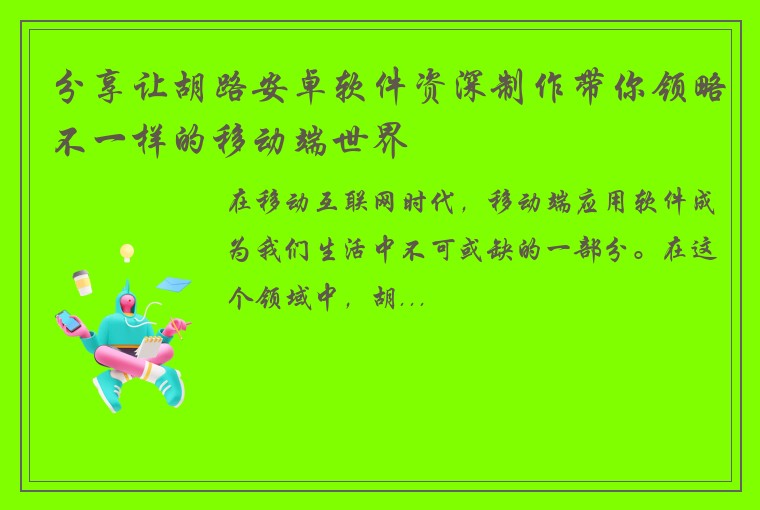 分享让胡路安卓软件资深制作带你领略不一样的移动端世界

在移动互联网时代，移动端应用软件成为我们生活中不可或缺的一部分。在这个领域中，胡...